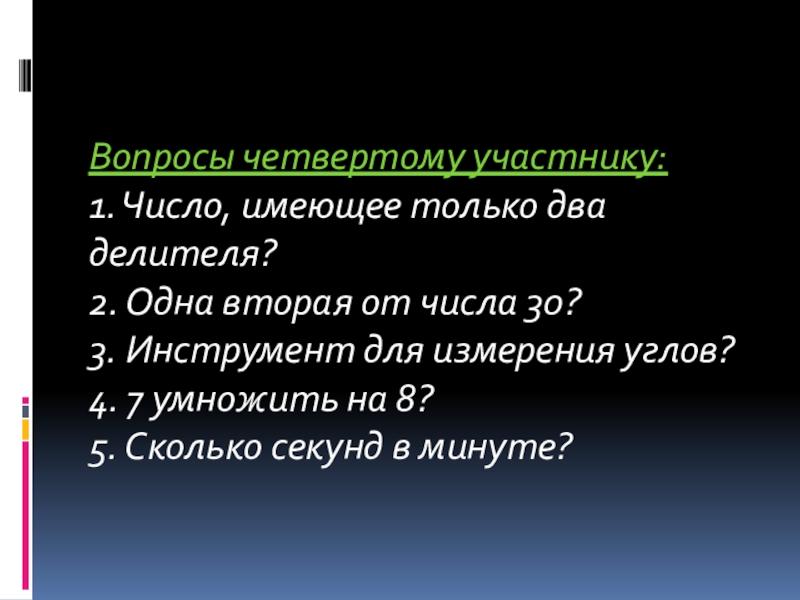 Вопросы четвертому участнику:
1. Число, имеющее только два делителя?
2. Одна вторая от числа 30?
3. Инструмент для измерения углов?
4. 7 умножить на 8?
5. Сколько секунд в минуте?